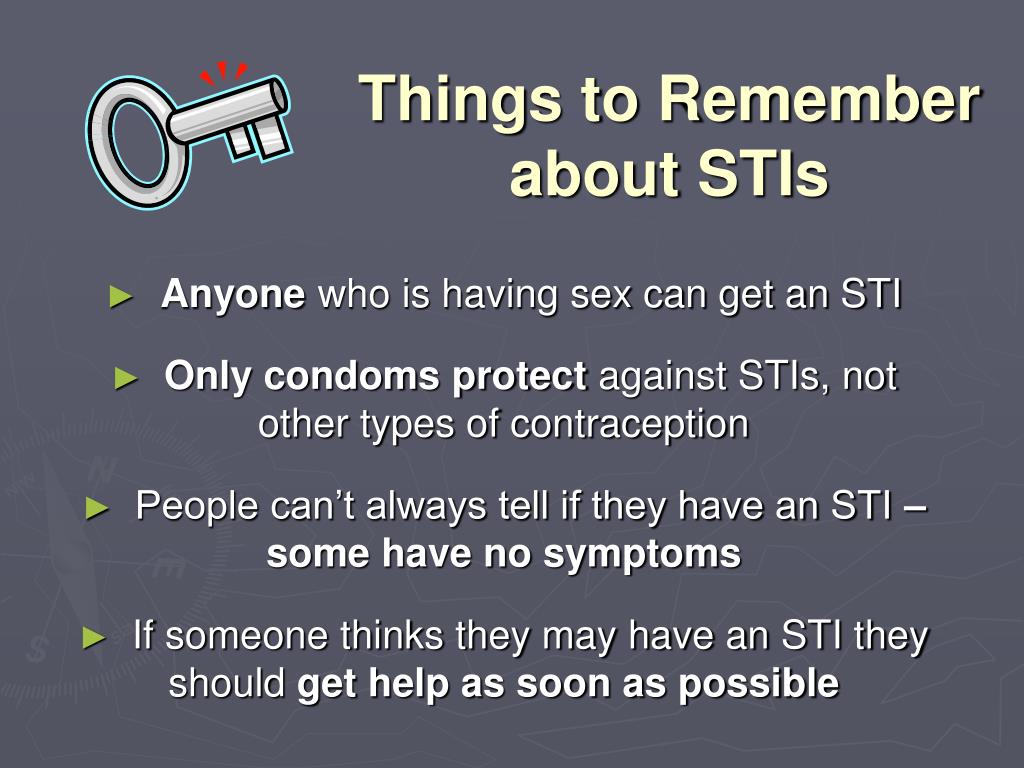 Things to Remember about STIs

► Anyone who is having sex can get an STI

► Only condoms protect against STIs, not other types of contraception

► People can't always tell if they have an STI – some have no symptoms

► If someone thinks they may have an STI they should get help as soon as possible